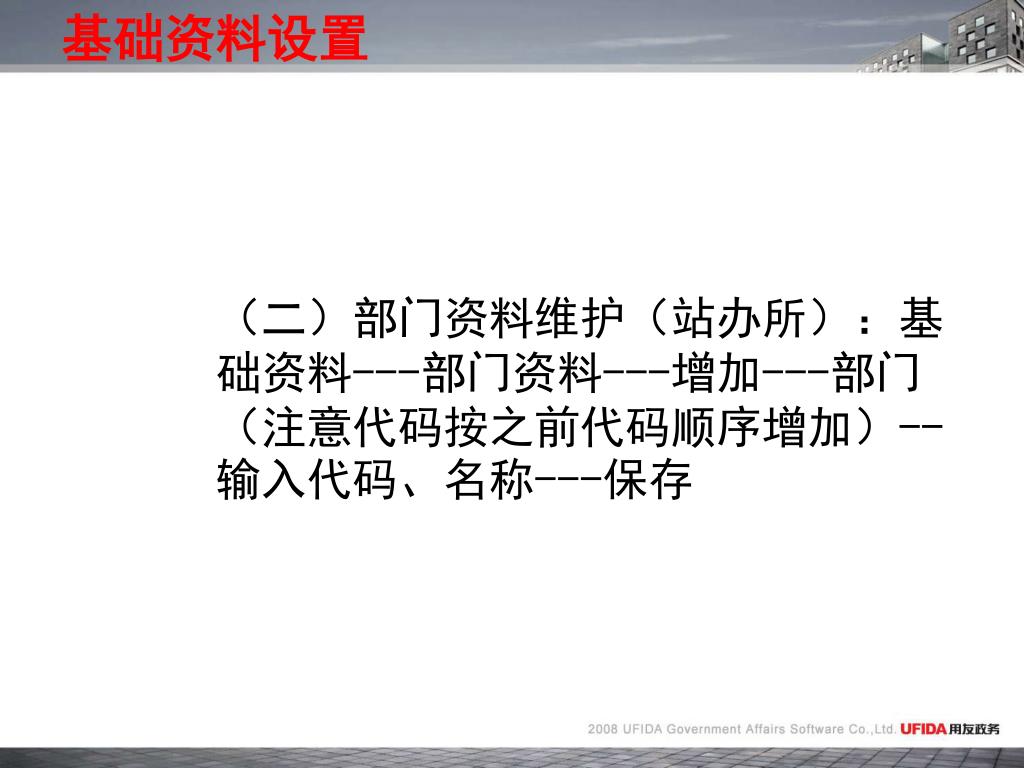 基础资料设置

（二）部门资料维护（站办所）：基础资料---部门资料---增加---部门（注意代码按之前代码顺序增加）--输入代码、名称---保存

2008 UFIDA Government Affairs Software Co.,Ltd. UFIDA用友政务